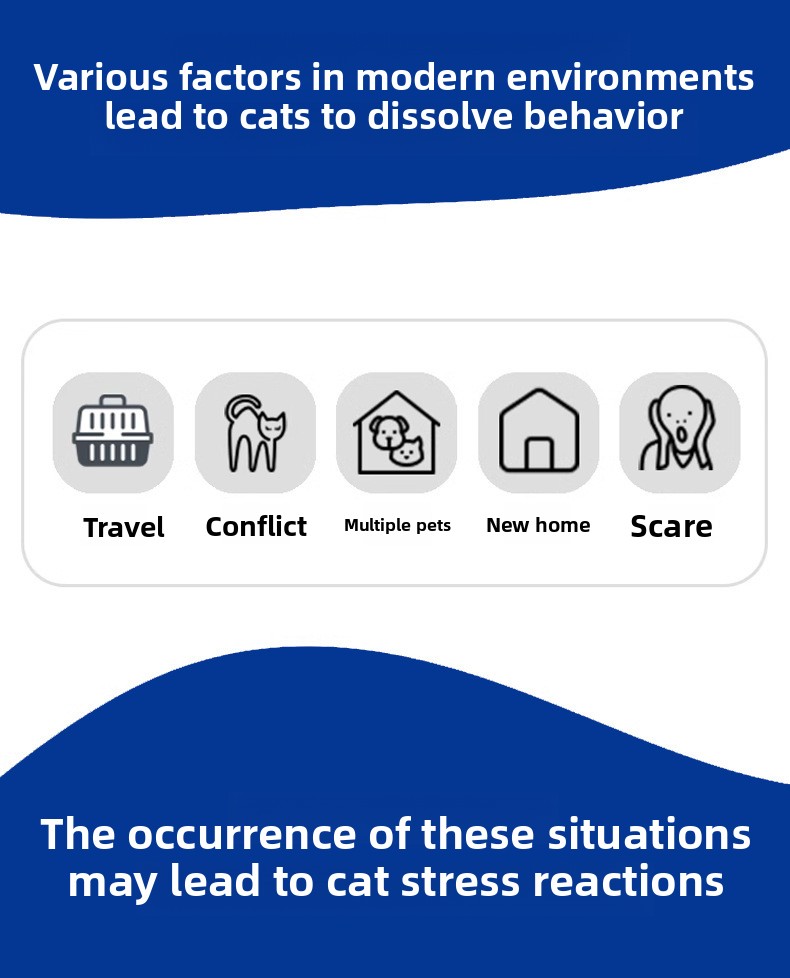 Various factors in modern environments lead to cats to dissolve behavior

Travel Conflict Multiple pets New home Scare

The occurrence of these situations may lead to cat stress reactions